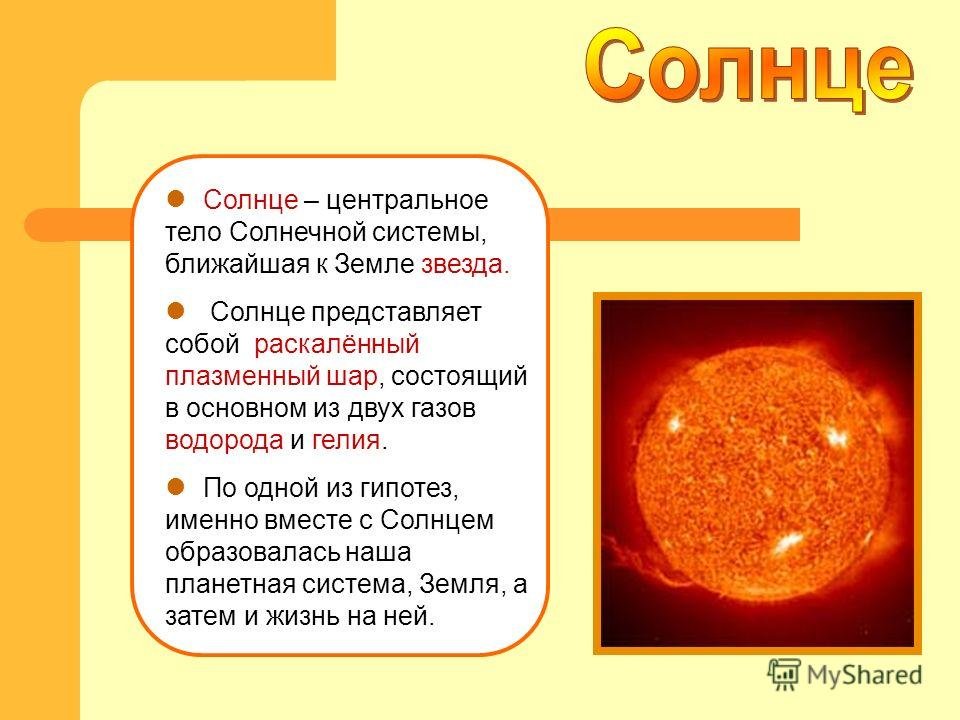 Солнце

Солнце – центральное тело Солнечной системы, ближайшая к Земле звезда.

Солнце представляет собой раскалённый плазменный шар, состоящий в основном из двух газов водорода и гелия.

По одной из гипотез, именно вместе с Солнцем образовалась наша планетная система, Земля, а затем и жизнь на ней.

MyShared